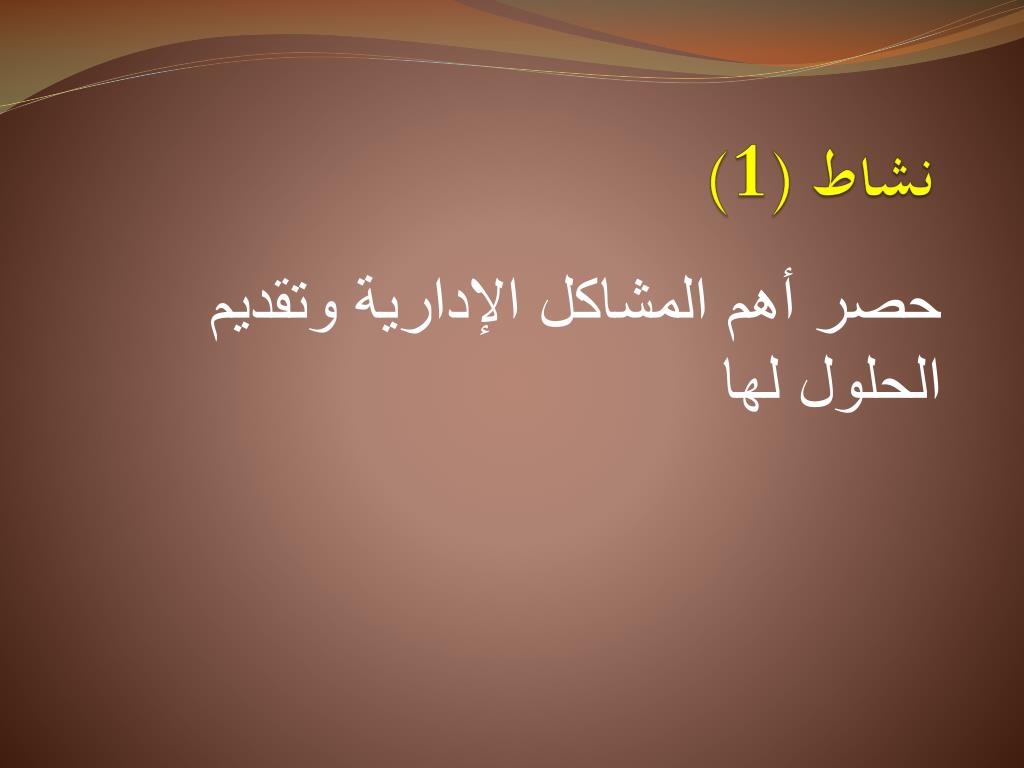 نشاط (1)

حصر أهم المشاكل الإدارية وتقديم الحلول لها